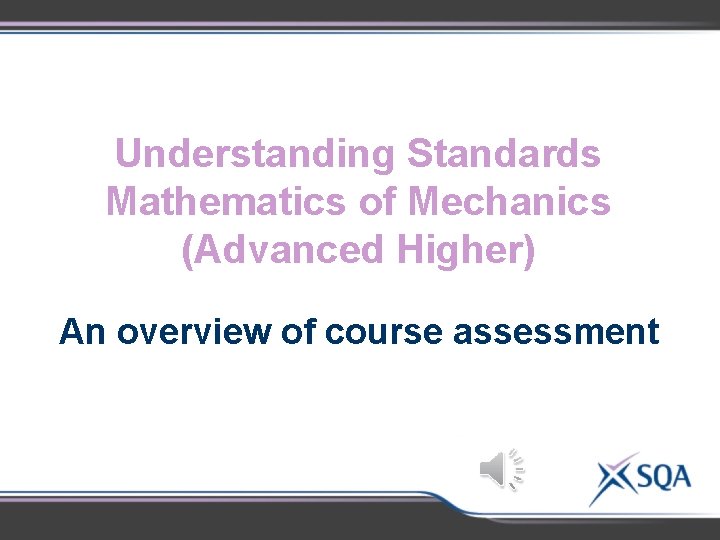 Understanding Standards
Mathematics of Mechanics
(Advanced Higher)

An overview of course assessment

SQA